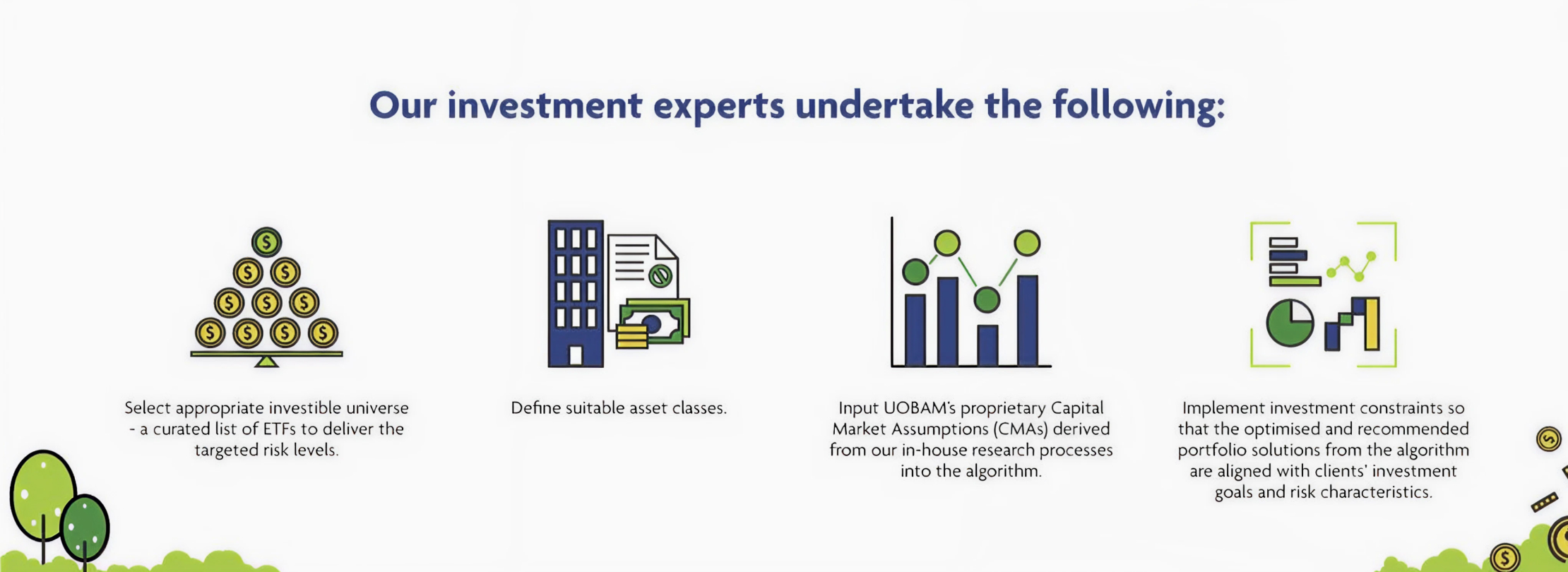 Our investment experts undertake the following:

Select appropriate investible universe - a curated list of ETFs to deliver the targeted risk levels.

Define suitable asset classes.

Input UOBAM's proprietary Capital Market Assumptions (CMAs) derived from our in-house research processes into the algorithm.

Implement investment constraints so that the optimised and recommended portfolio solutions from the algorithm are aligned with clients' investment goals and risk characteristics.